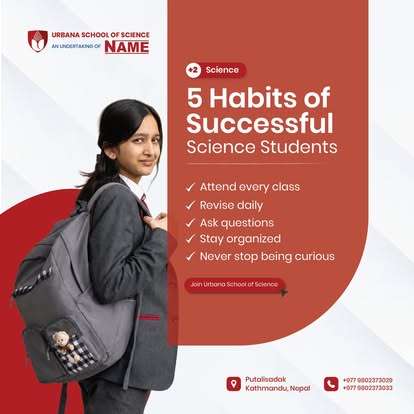 URBANA SCHOOL OF SCIENCE
AN UNDERTAKING OF NAME

+2 Science

5 Habits of Successful Science Students

✓ Attend every class
✓ Revise daily
✓ Ask questions
✓ Stay organized
✓ Never stop being curious

Join Urbana School of Science

Putalisadak
Kathmandu, Nepal

+977 9802373029
+977 9802373033